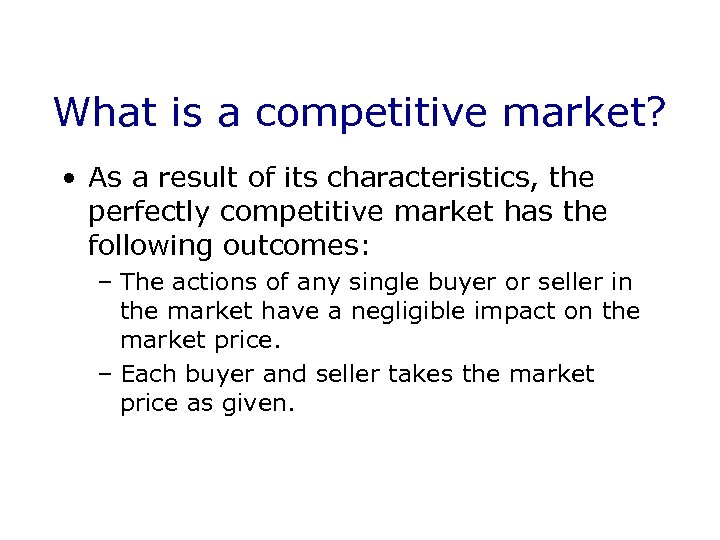 What is a competitive market?

• As a result of its characteristics, the perfectly competitive market has the following outcomes:

– The actions of any single buyer or seller in the market have a negligible impact on the market price.

– Each buyer and seller takes the market price as given.